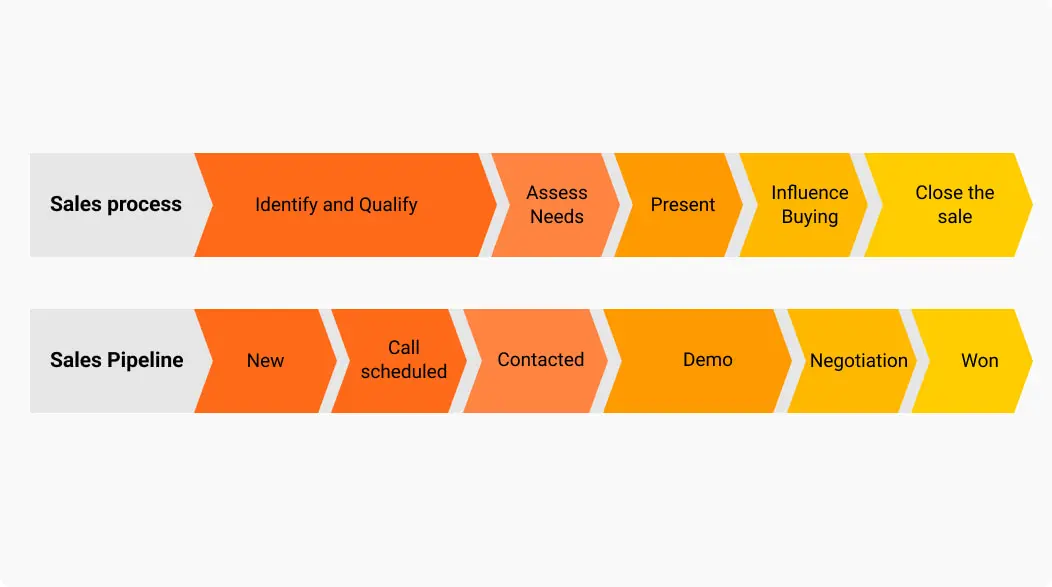 Sales process
Identify and Qualify
Assess Needs
Present
Influence Buying
Close the sale

Sales Pipeline
New
Call scheduled
Contacted
Demo
Negotiation
Won